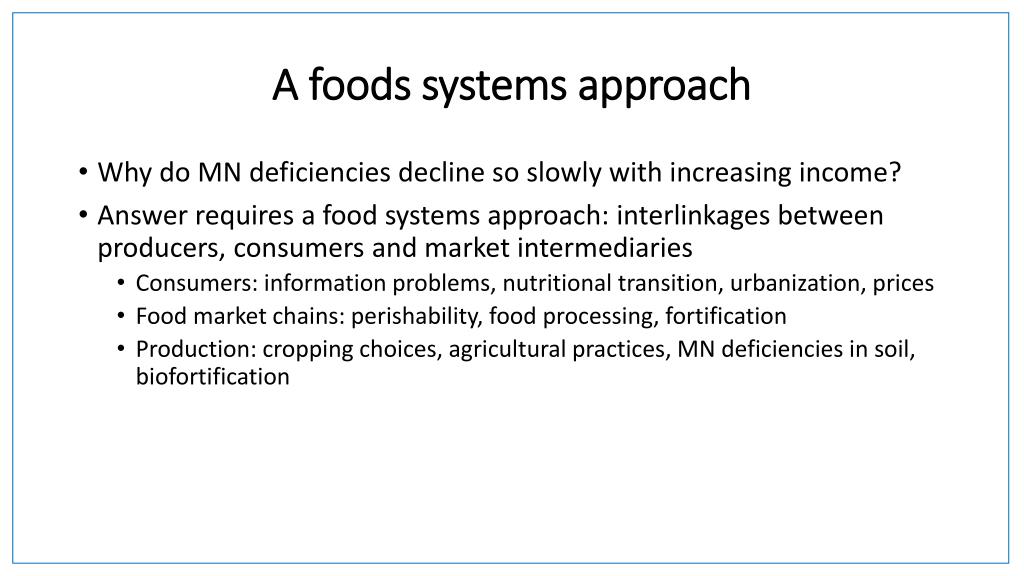 A foods systems approach

• Why do MN deficiencies decline so slowly with increasing income?
• Answer requires a food systems approach: interlinkages between producers, consumers and market intermediaries
  • Consumers: information problems, nutritional transition, urbanization, prices
  • Food market chains: perishability, food processing, fortification
  • Production: cropping choices, agricultural practices, MN deficiencies in soil, biofortification